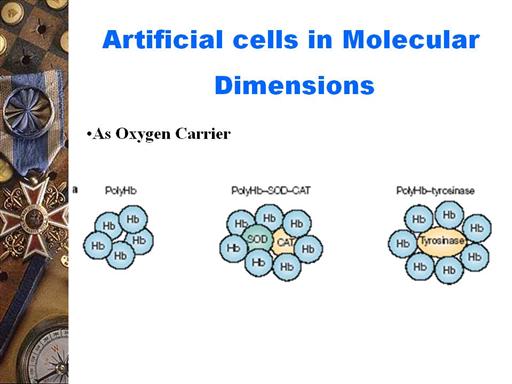 Artificial cells in Molecular Dimensions

•As Oxygen Carrier

a

PolyHb

Hb Hb Hb Hb Hb

PolyHb–SOD–CAT

Hb Hb Hb Hb SOD CAT Hb Hb Hb Hb

PolyHb–tyrosinase

Hb Hb Hb Hb Tyrosinase Hb Hb Hb Hb